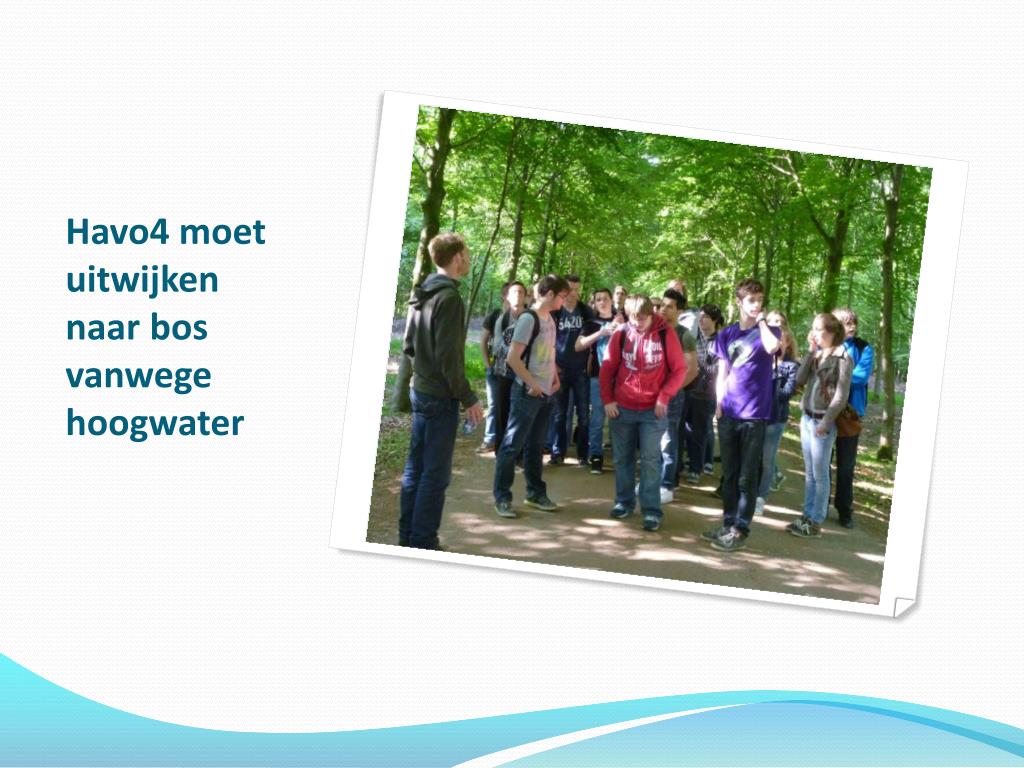 Havo4 moet uitwijken naar bos vanwege hoogwater